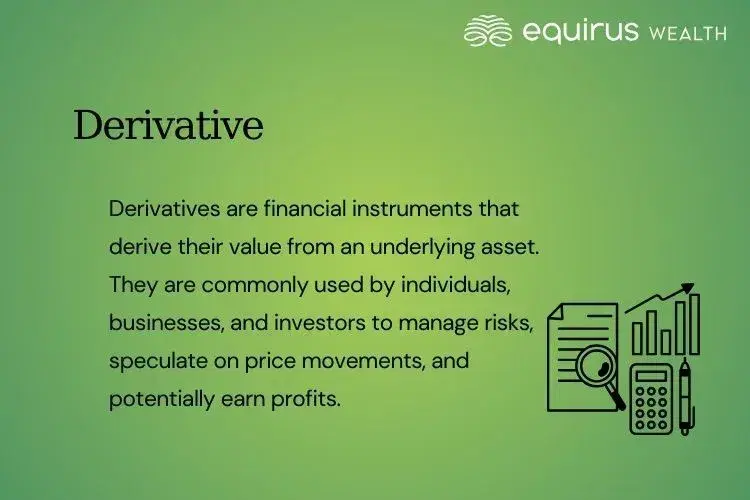 equirus WEALTH

Derivative

Derivatives are financial instruments that derive their value from an underlying asset. They are commonly used by individuals, businesses, and investors to manage risks, speculate on price movements, and potentially earn profits.